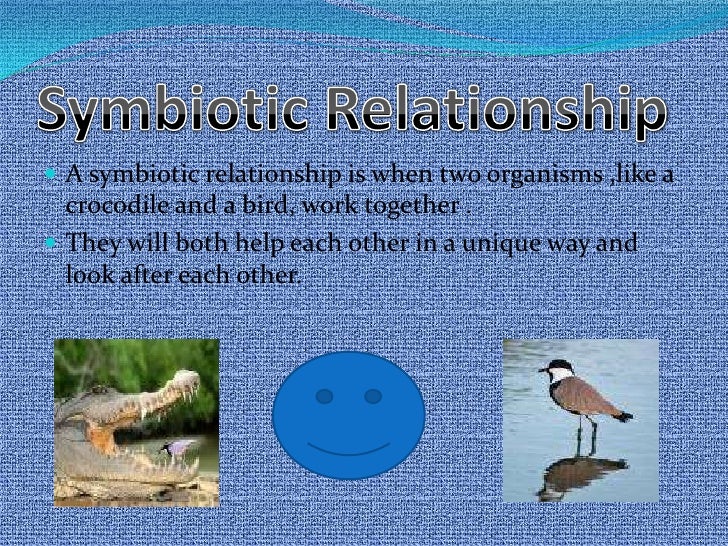 Symbiotic Relationship

A symbiotic relationship is when two organisms ,like a crocodile and a bird, work together .

They will both help each other in a unique way and look after each other.